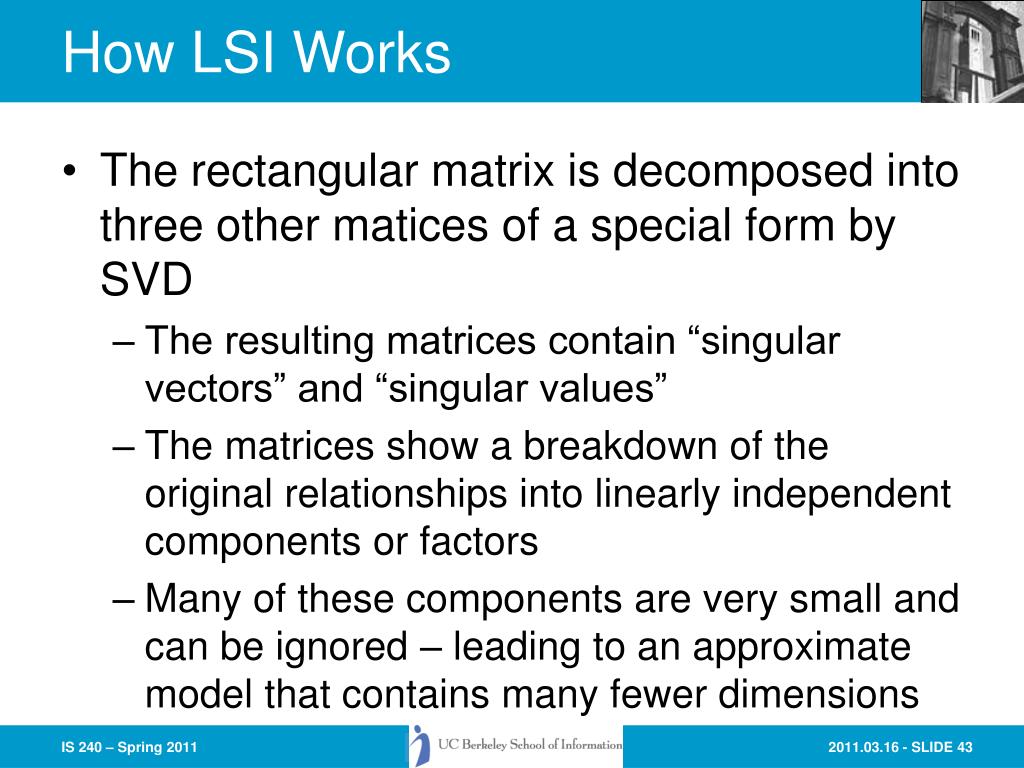 How LSI Works

• The rectangular matrix is decomposed into three other matices of a special form by SVD
– The resulting matrices contain “singular vectors” and “singular values”
– The matrices show a breakdown of the original relationships into linearly independent components or factors
– Many of these components are very small and can be ignored – leading to an approximate model that contains many fewer dimensions

IS 240 – Spring 2011

UC Berkeley School of Information

2011.03.16 - SLIDE 43